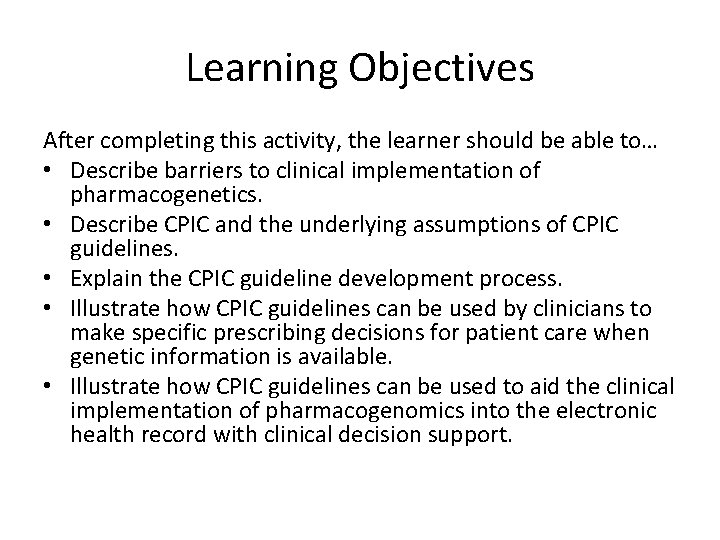 Learning Objectives

After completing this activity, the learner should be able to…
• Describe barriers to clinical implementation of pharmacogenetics.
• Describe CPIC and the underlying assumptions of CPIC guidelines.
• Explain the CPIC guideline development process.
• Illustrate how CPIC guidelines can be used by clinicians to make specific prescribing decisions for patient care when genetic information is available.
• Illustrate how CPIC guidelines can be used to aid the clinical implementation of pharmacogenomics into the electronic health record with clinical decision support.